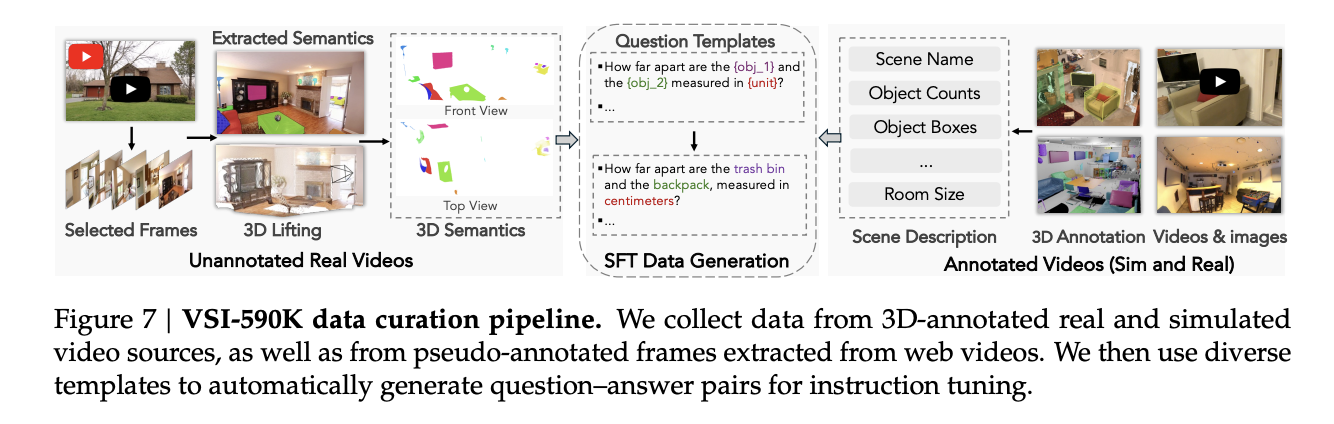 Extracted Semantics

Front View

Top View

Selected Frames

3D Lifting

3D Semantics

Unannotated Real Videos

Question Templates

▪ How far apart are the {obj_1} and the {obj_2} measured in {unit}?

▪ ...

▪ How far apart are the trash bin and the backpack, measured in centimeters?

▪ ...

SFT Data Generation

Scene Name

Object Counts

Object Boxes

...

Room Size

Scene Description

3D Annotation

Videos & images

Annotated Videos (Sim and Real)

Figure 7 | **VSI-590K data curation pipeline.** We collect data from 3D-annotated real and simulated video sources, as well as from pseudo-annotated frames extracted from web videos. We then use diverse templates to automatically generate question–answer pairs for instruction tuning.